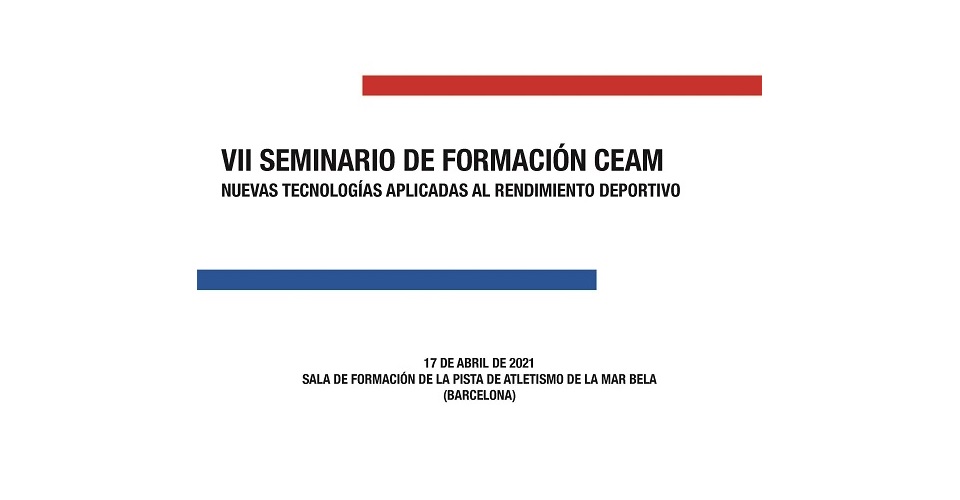 VII SEMINARIO DE FORMACIÓN CEAM
NUEVAS TECNOLOGÍAS APLICADAS AL RENDIMIENTO DEPORTIVO

17 DE ABRIL DE 2021
SALA DE FORMACIÓN DE LA PISTA DE ATLETISMO DE LA MAR BELA
(BARCELONA)